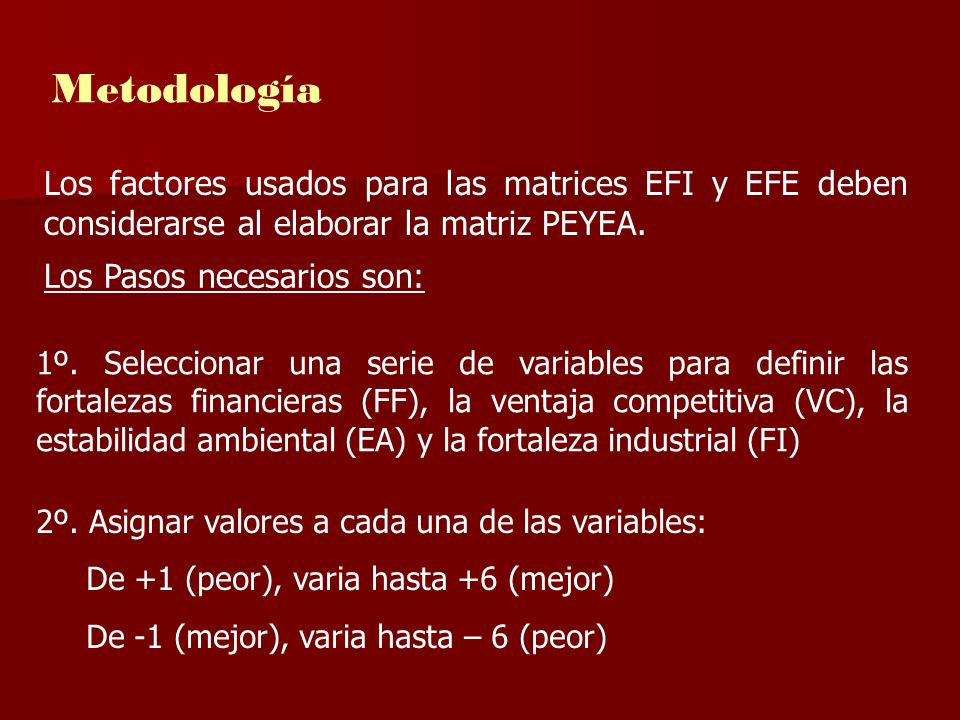 Metodología

Los factores usados para las matrices EFI y EFE deben considerarse al elaborar la matriz PEYEA.

Los Pasos necesarios son:

1º. Seleccionar una serie de variables para definir las fortalezas financieras (FF), la ventaja competitiva (VC), la estabilidad ambiental (EA) y la fortaleza industrial (FI)

2º. Asignar valores a cada una de las variables:

De +1 (peor), varia hasta +6 (mejor)

De -1 (mejor), varia hasta – 6 (peor)